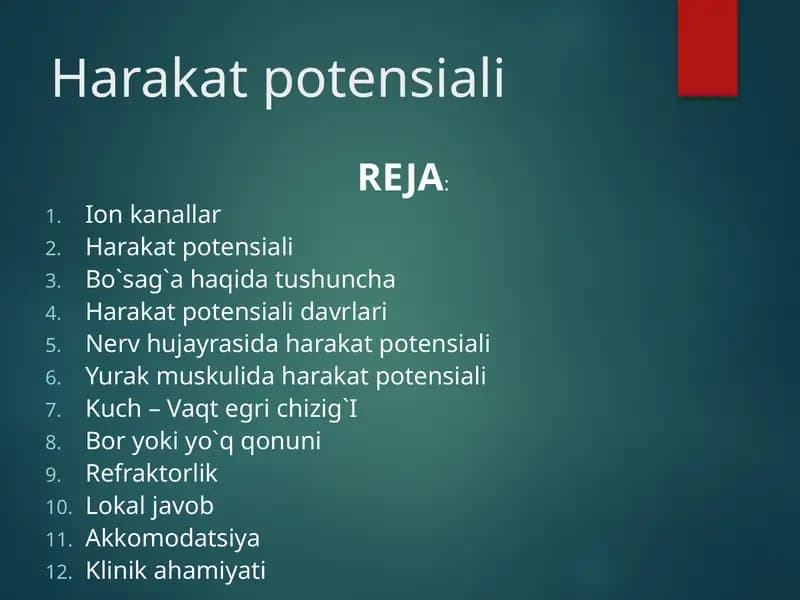 Harakat potensiali

REJA:

1. Ion kanallar
2. Harakat potensiali
3. Bo`sag`a haqida tushuncha
4. Harakat potensiali davrlari
5. Nerv hujayrasida harakat potensiali
6. Yurak muskulida harakat potensiali
7. Kuch – Vaqt egri chizig`I
8. Bor yoki yo`q qonuni
9. Refraktorlik
10. Lokal javob
11. Akkomodatsiya
12. Klinik ahamiyati